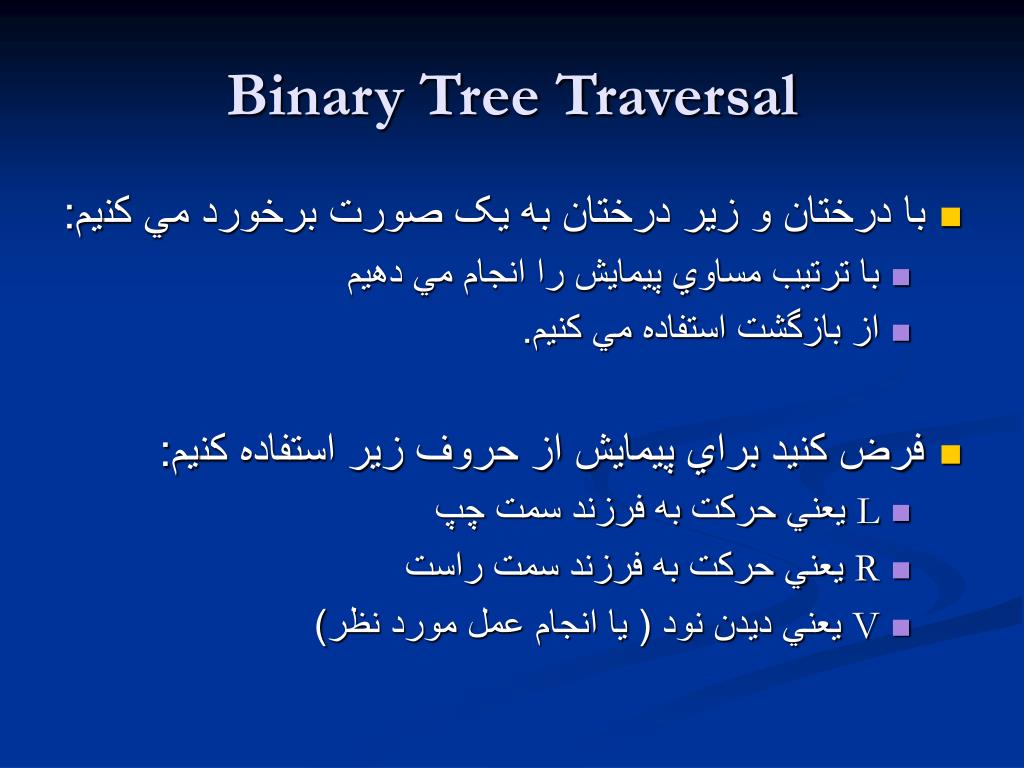 Binary Tree Traversal

با درختان و زير درختان به يک صورت برخورد مي کنيم:

با ترتيب مساوي پيمايش را انجام مي دهيم

از بازگشت استفاده مي کنيم.

فرض کنيد براي پيمايش از حروف زير استفاده کنيم:

L يعني حرکت به فرزند سمت چپ

R يعني حرکت به فرزند سمت راست

V يعني ديدن نود ( يا انجام عمل مورد نظر)